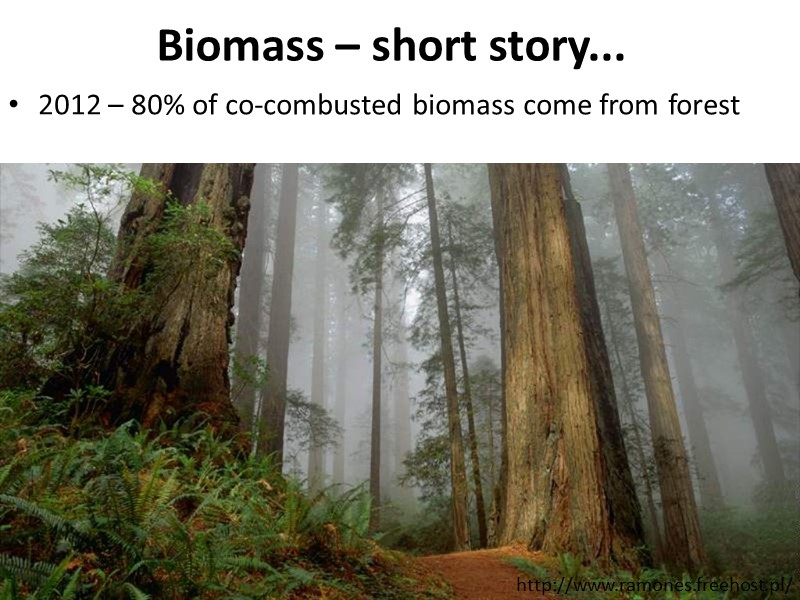 Biomass – short story...

• 2012 – 80% of co-combusted biomass come from forest

http://www.ramones.freehost.pl/